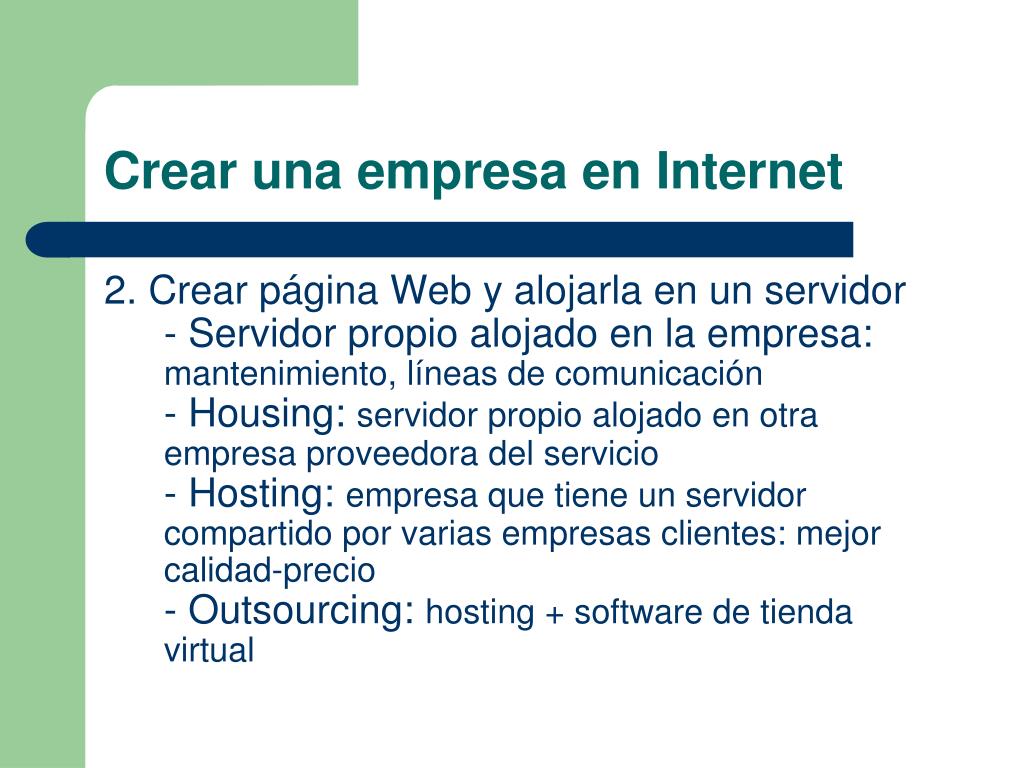 Crear una empresa en Internet

2. Crear página Web y alojarla en un servidor
- Servidor propio alojado en la empresa: mantenimiento, líneas de comunicación
- Housing: servidor propio alojado en otra empresa proveedora del servicio
- Hosting: empresa que tiene un servidor compartido por varias empresas clientes: mejor calidad-precio
- Outsourcing: hosting + software de tienda virtual